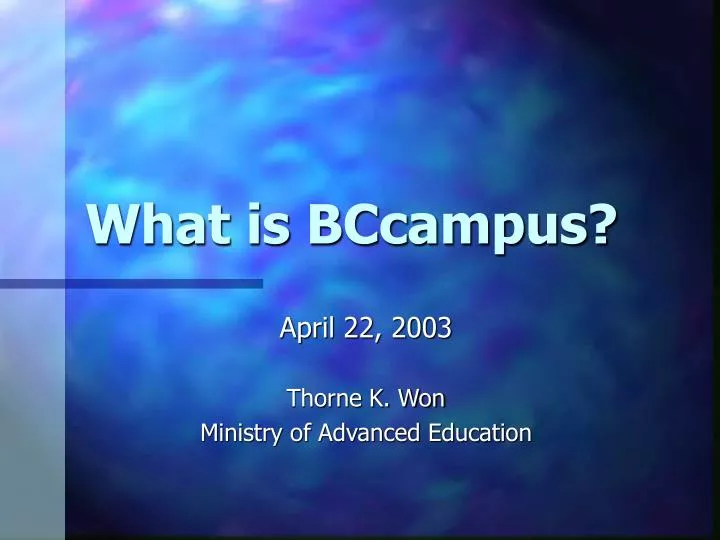 What is BCcampus?

April 22, 2003

Thorne K. Won
Ministry of Advanced Education